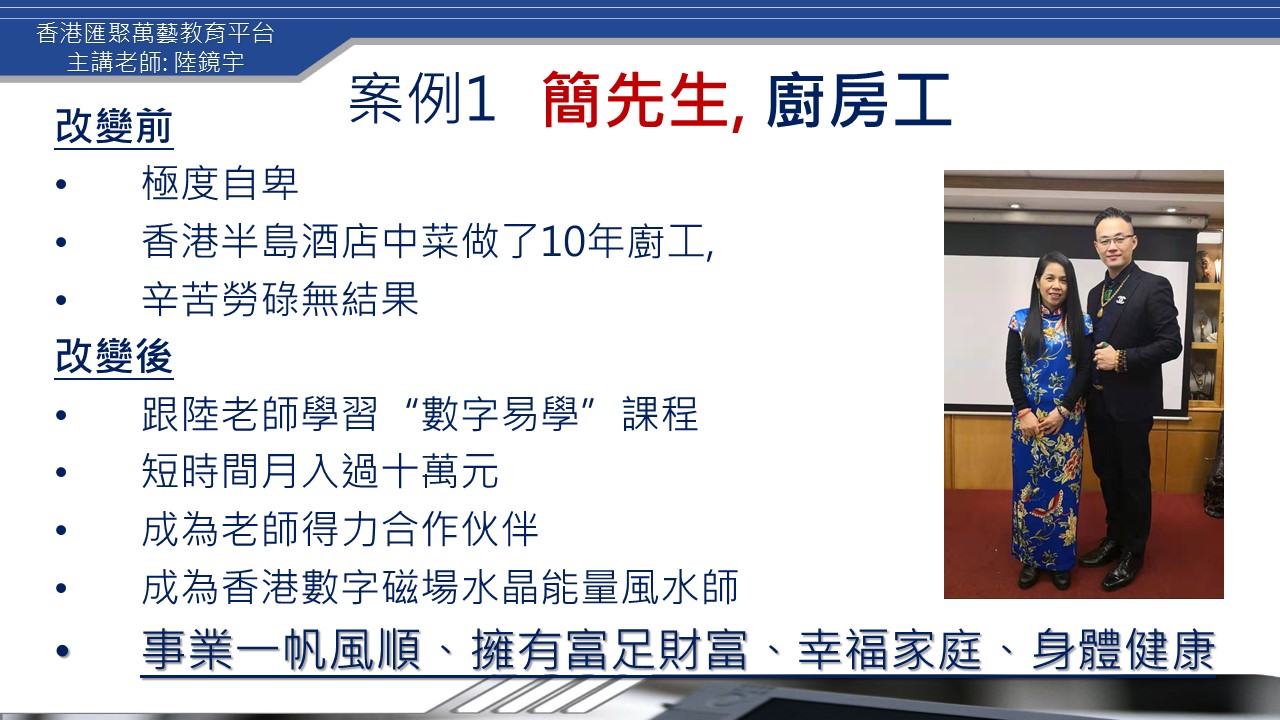 香港匯聚萬藝教育平台
主講老師: 陸鏡宇

案例1 簡先生, 廚房工

改變前
• 極度自卑
• 香港半島酒店中菜做了10年廚工,
• 辛苦勞碌無結果

改變後
• 跟陸老師學習“數字易學”課程
• 短時間月入過十萬元
• 成為老師得力合作伙伴
• 成為香港數字磁場水晶能量風水師
• 事業一帆風順、擁有富足財富、幸福家庭、身體健康